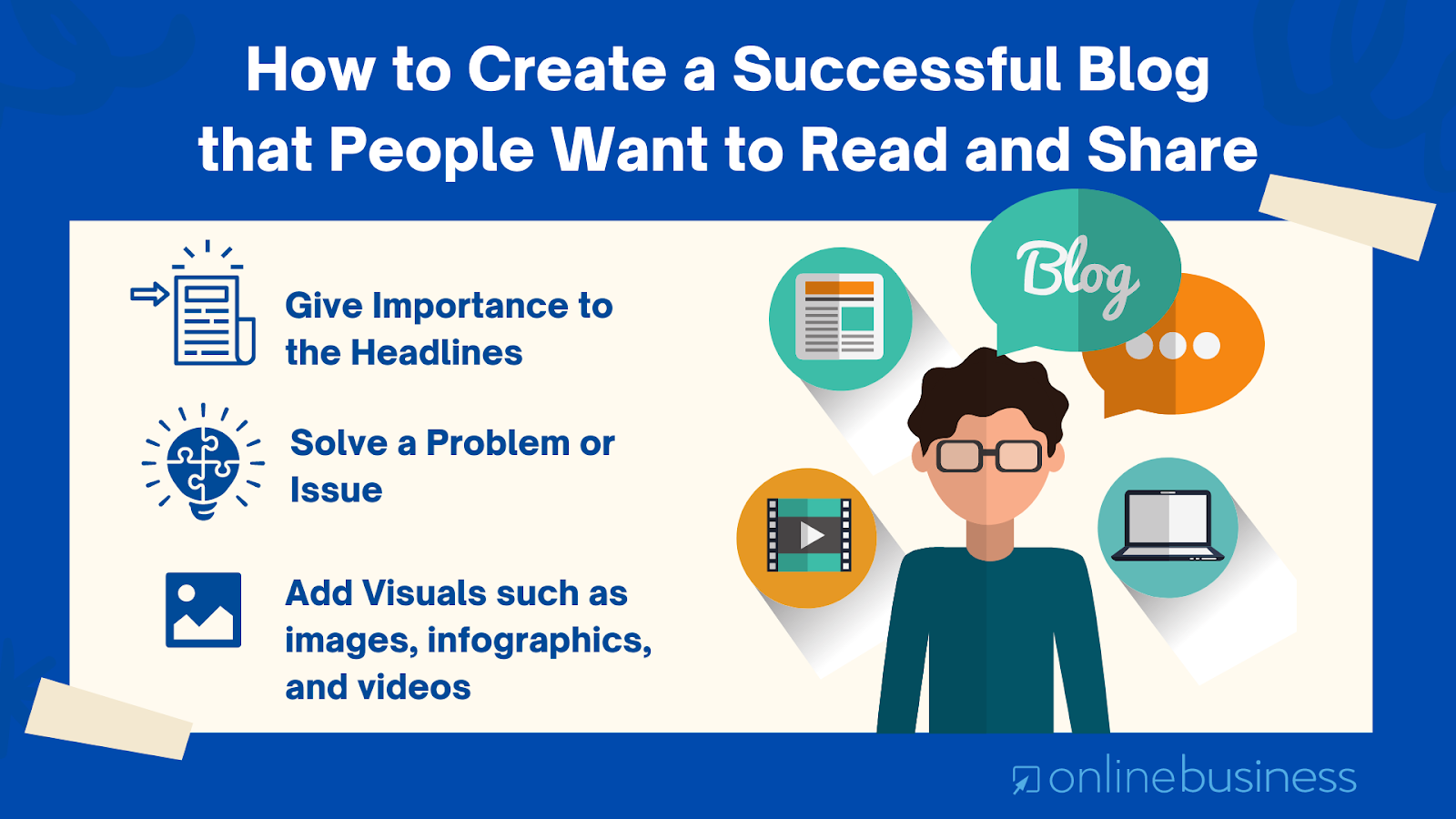 How to Create a Successful Blog that People Want to Read and Share

Give Importance to the Headlines

Solve a Problem or Issue

Add Visuals such as images, infographics, and videos

Blog

onlinebusiness